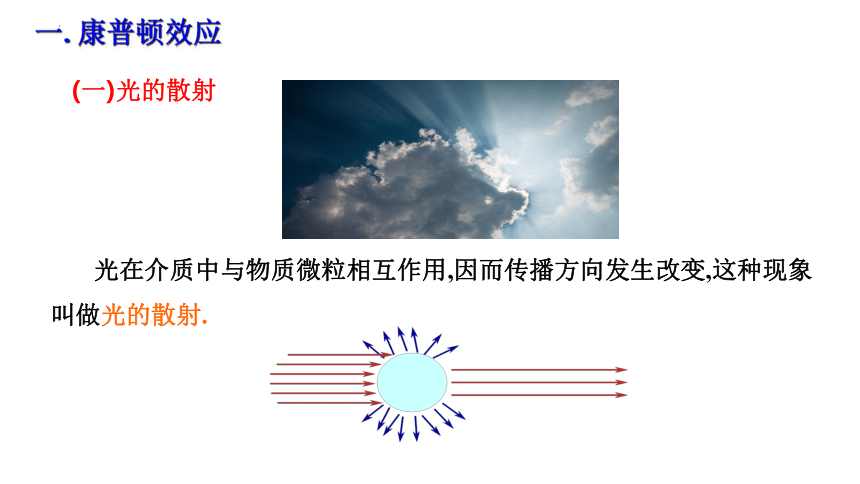 一. 康普顿效应

(一)光的散射

光在介质中与物质微粒相互作用,因而传播方向发生改变,这种现象叫做光的散射.